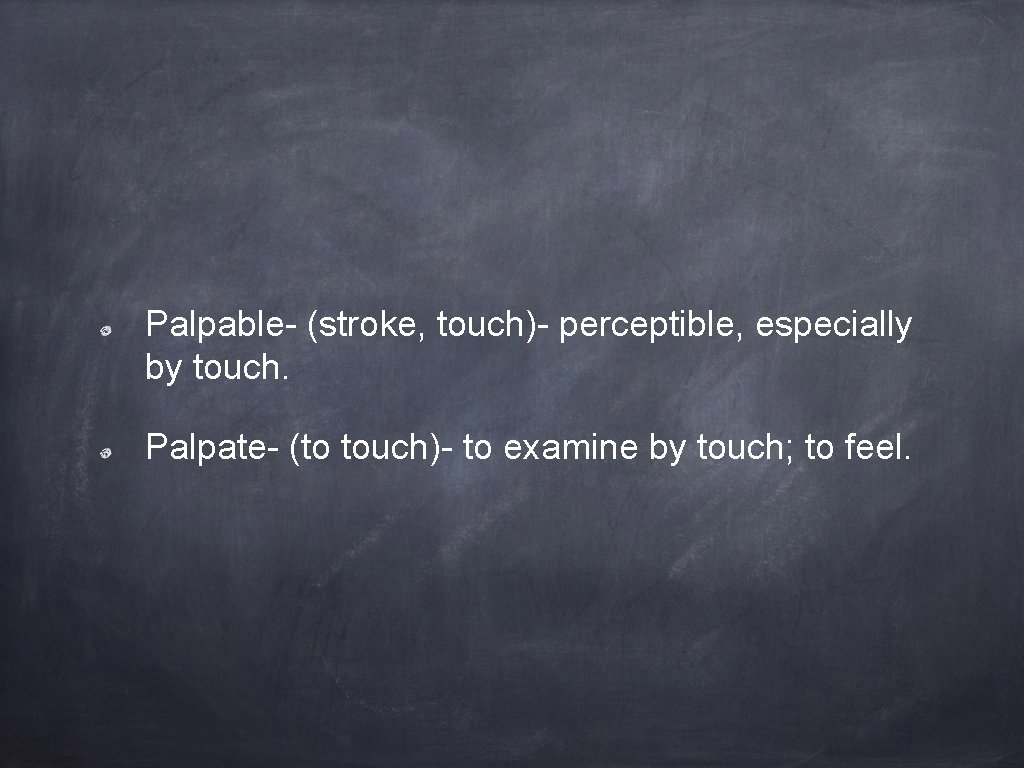 Palpable- (stroke, touch)- perceptible, especially by touch.

Palpate- (to touch)- to examine by touch; to feel.